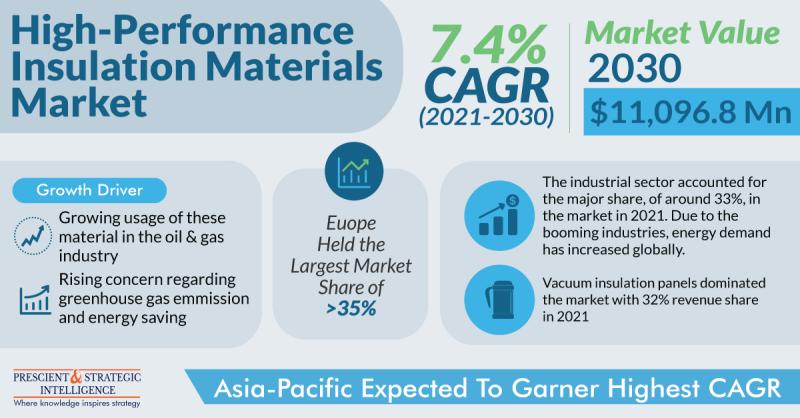 High-Performance Insulation Materials Market

7.4% CAGR (2021-2030)

Market Value 2030

$11,096.8 Mn

Growth Driver

Growing usage of these material in the oil & gas industry

Rising concern regarding greenhouse gas emmission and energy saving

Euope Held the Largest Market Share of >35%

The industrial sector accounted for the major share, of around 33%, in the market in 2021. Due to the booming industries, energy demand has increased globally.

Vacuum insulation panels dominated the market with 32% revenue share in 2021

PRESCIENT & STRATEGIC INTELLIGENCE
Where knowledge inspires strategy

Asia-Pacific Expected To Garner Highest CAGR